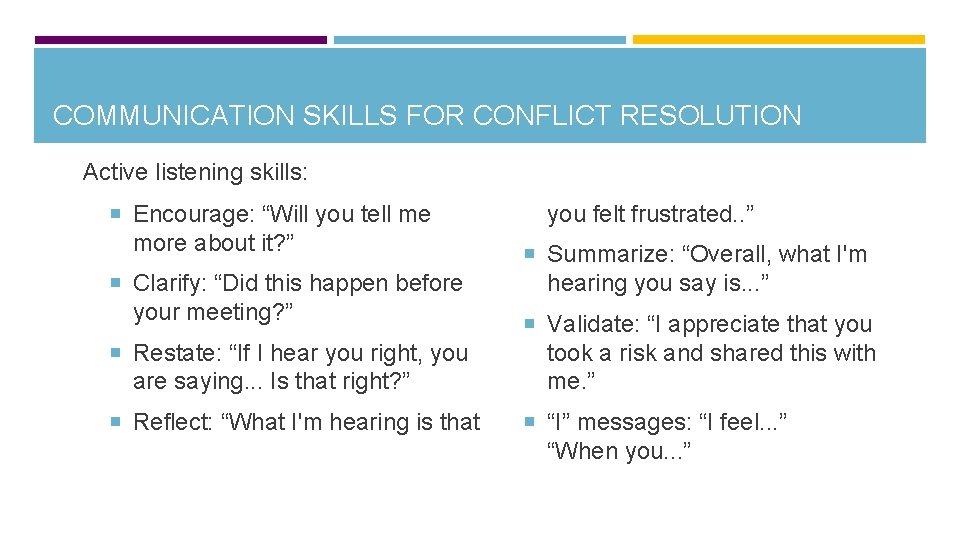 COMMUNICATION SKILLS FOR CONFLICT RESOLUTION

Active listening skills:

Encourage: “Will you tell me more about it?”

Clarify: “Did this happen before your meeting?”

Restate: “If I hear you right, you are saying... Is that right?”

Reflect: “What I'm hearing is that you felt frustrated..”

Summarize: “Overall, what I'm hearing you say is...”

Validate: “I appreciate that you took a risk and shared this with me.”

“I” messages: “I feel...” “When you...”